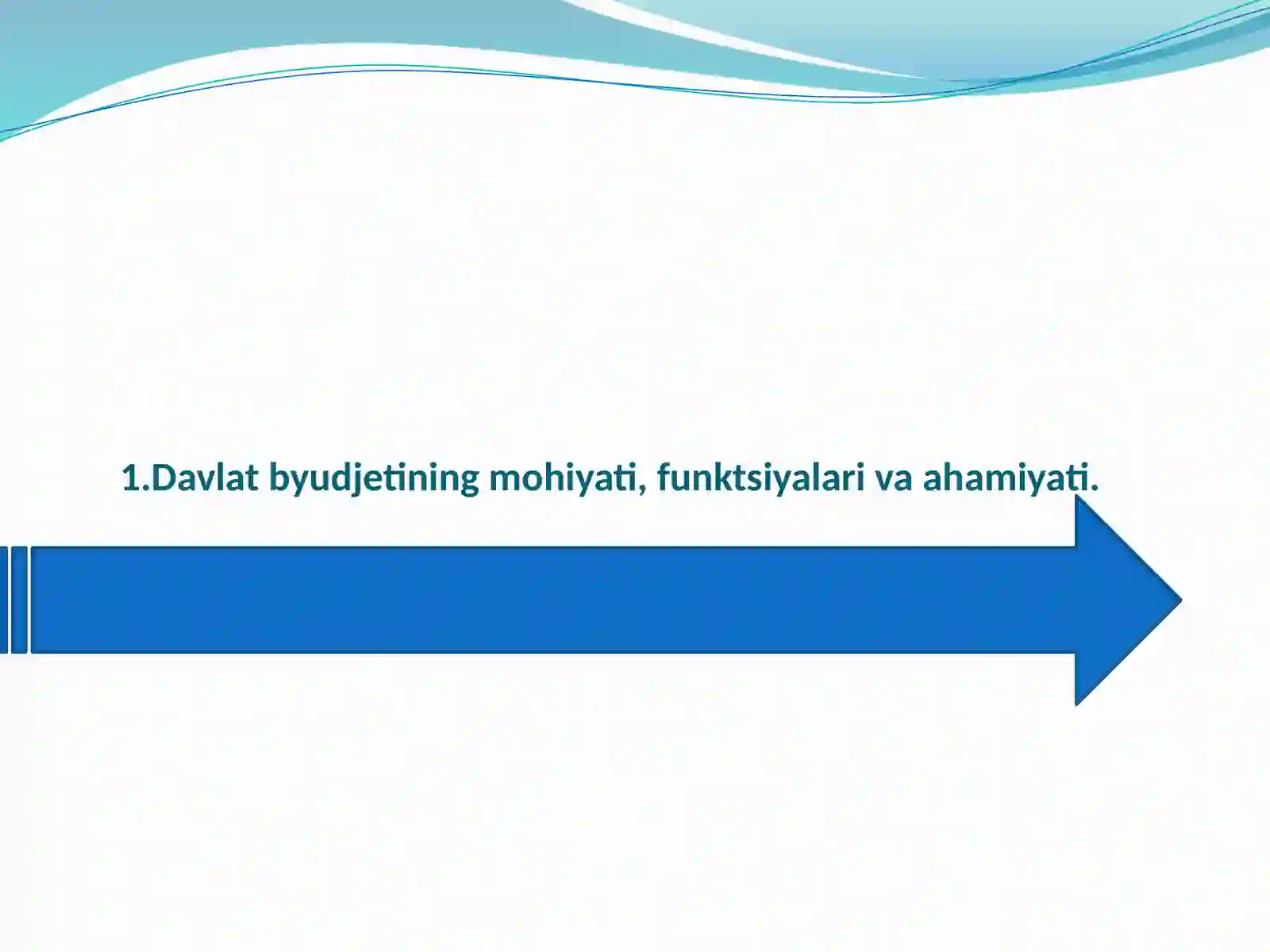 1.Davlat byudjetining mohiyati, funktsiyalari va ahamiyati.